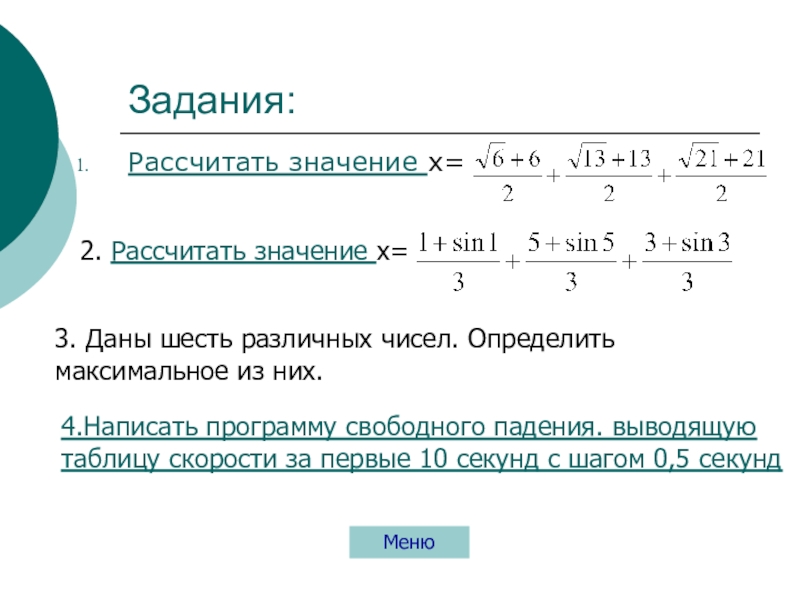 Задания:

1. Рассчитать значение x= $\frac{\sqrt{6}+6}{2}+\frac{\sqrt{13}+13}{2}+\frac{\sqrt{21}+21}{2}$

2. Рассчитать значение x= $\frac{1+\sin 1}{3}+\frac{5+\sin 5}{3}+\frac{3+\sin 3}{3}$

3. Даны шесть различных чисел. Определить максимальное из них.

4.Написать программу свободного падения. выводящую таблицу скорости за первые 10 секунд с шагом 0,5 секунд

Меню